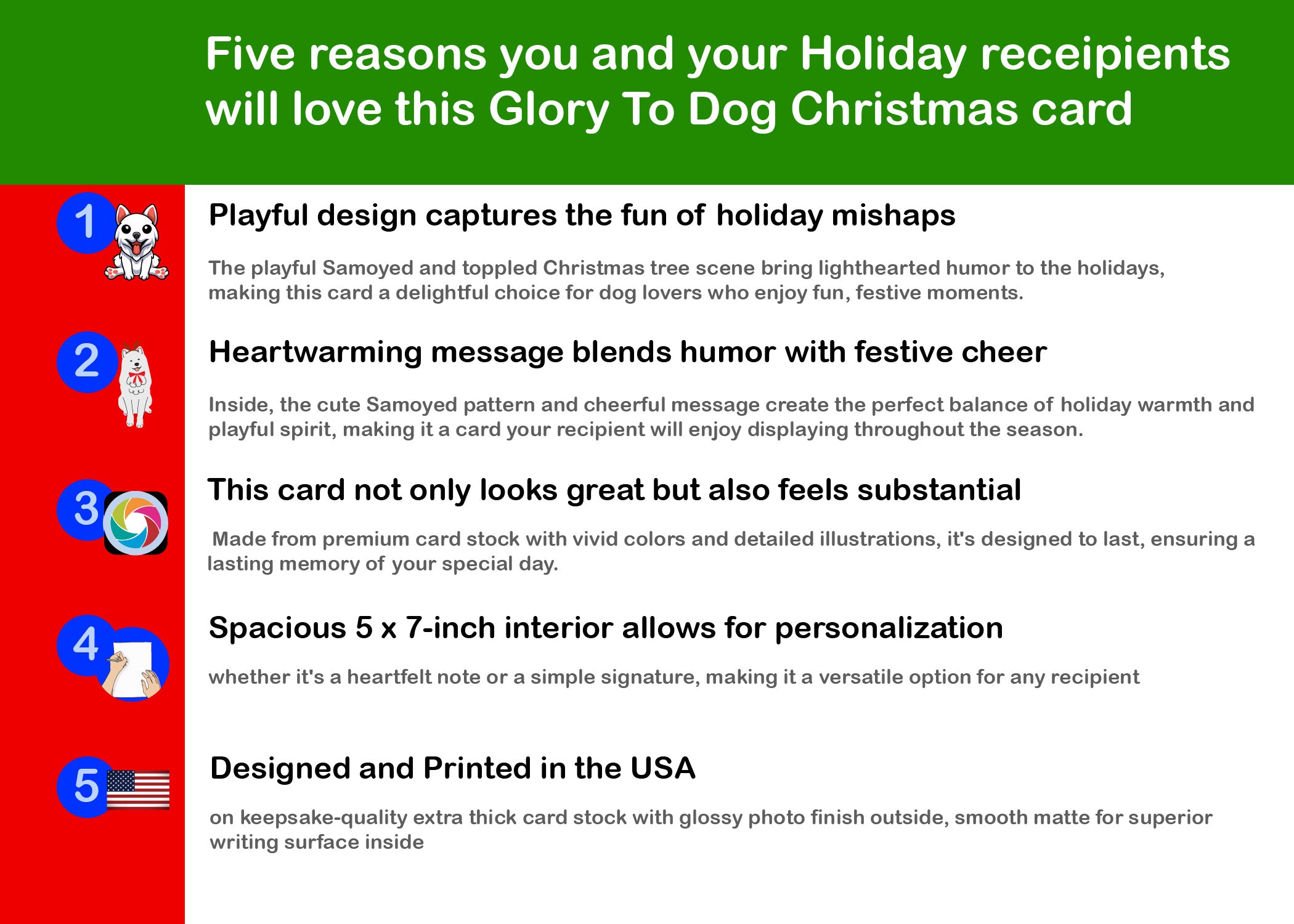 Five reasons you and your Holiday receipients will love this Glory To Dog Christmas card

1

Playful design captures the fun of holiday mishaps

The playful Samoyed and toppled Christmas tree scene bring lighthearted humor to the holidays, making this card a delightful choice for dog lovers who enjoy fun, festive moments.

2

Heartwarming message blends humor with festive cheer

Inside, the cute Samoyed pattern and cheerful message create the perfect balance of holiday warmth and playful spirit, making it a card your recipient will enjoy displaying throughout the season.

3

This card not only looks great but also feels substantial

Made from premium card stock with vivid colors and detailed illustrations, it's designed to last, ensuring a lasting memory of your special day.

4

Spacious 5 x 7-inch interior allows for personalization

whether it's a heartfelt note or a simple signature, making it a versatile option for any recipient

5

Designed and Printed in the USA

on keepsake-quality extra thick card stock with glossy photo finish outside, smooth matte for superior writing surface inside